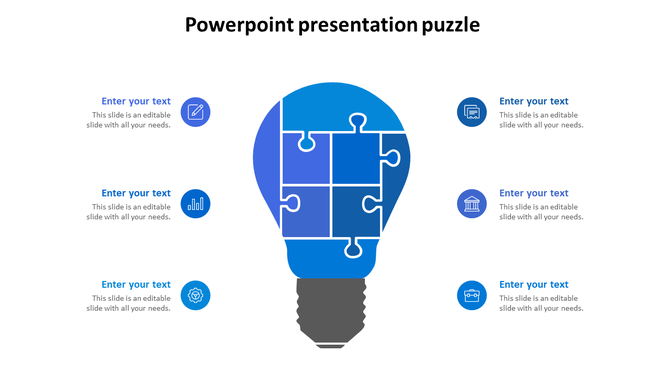 Powerpoint presentation puzzle

Enter your text
This slide is an editable slide with all your needs.

Enter your text
This slide is an editable slide with all your needs.

Enter your text
This slide is an editable slide with all your needs.

Enter your text
This slide is an editable slide with all your needs.

Enter your text
This slide is an editable slide with all your needs.

Enter your text
This slide is an editable slide with all your needs.